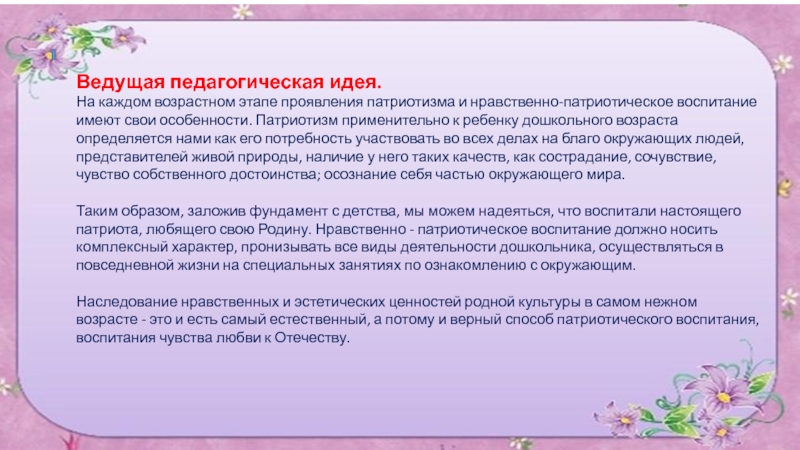 Ведущая педагогическая идея.
На каждом возрастном этапе проявления патриотизма и нравственно-патриотическое воспитание имеют свои особенности. Патриотизм применительно к ребенку дошкольного возраста определяется нами как его потребность участвовать во всех делах на благо окружающих людей, представителей живой природы, наличие у него таких качеств, как сострадание, сочувствие, чувство собственного достоинства; осознание себя частью окружающего мира.

Таким образом, заложив фундамент с детства, мы можем надеяться, что воспитали настоящего патриота, любящего свою Родину. Нравственно - патриотическое воспитание должно носить комплексный характер, пронизывать все виды деятельности дошкольника, осуществляться в повседневной жизни на специальных занятиях по ознакомлению с окружающим.

Наследование нравственных и эстетических ценностей родной культуры в самом нежном возрасте - это и есть самый естественный, а потому и верный способ патриотического воспитания, воспитания чувства любви к Отечеству.